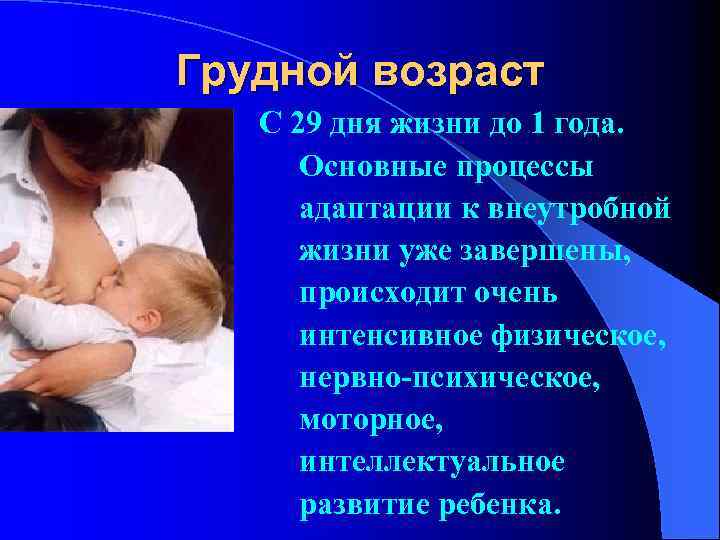 Грудной возраст

С 29 дня жизни до 1 года.

Основные процессы адаптации к внеутробной жизни уже завершены, происходит очень интенсивное физическое, нервно-психическое, моторное, интеллектуальное развитие ребенка.